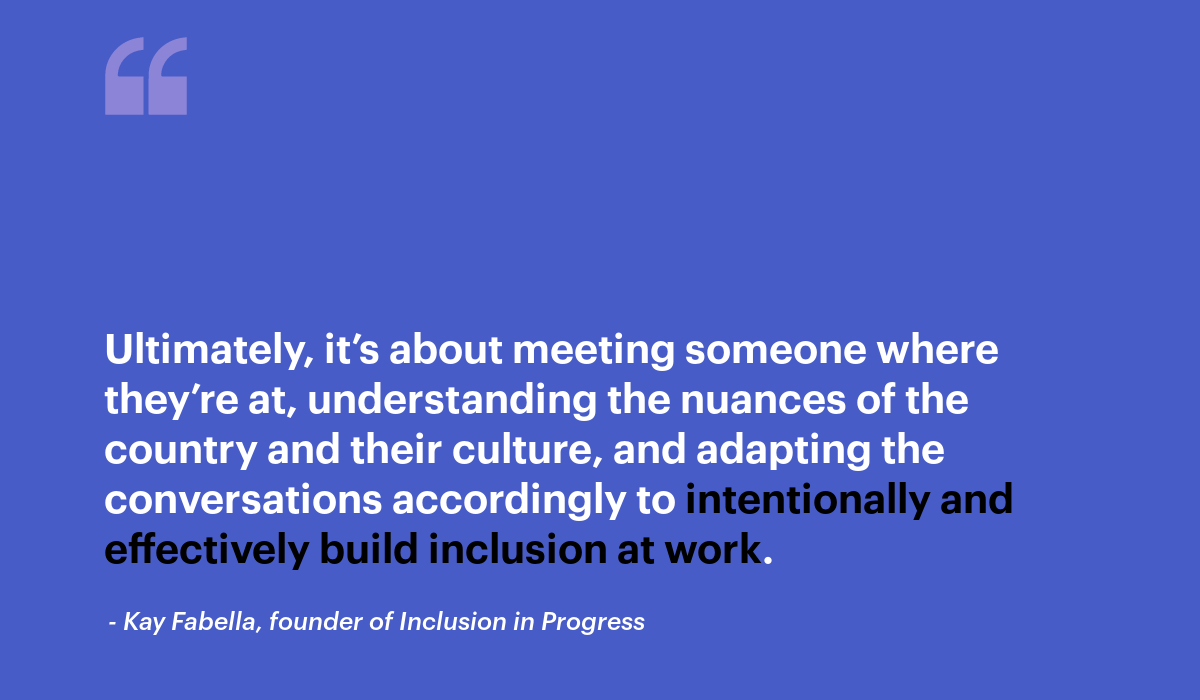 “

Ultimately, it’s about meeting someone where they’re at, understanding the nuances of the country and their culture, and adapting the conversations accordingly to intentionally and effectively build inclusion at work.

- Kay Fabella, founder of Inclusion in Progress